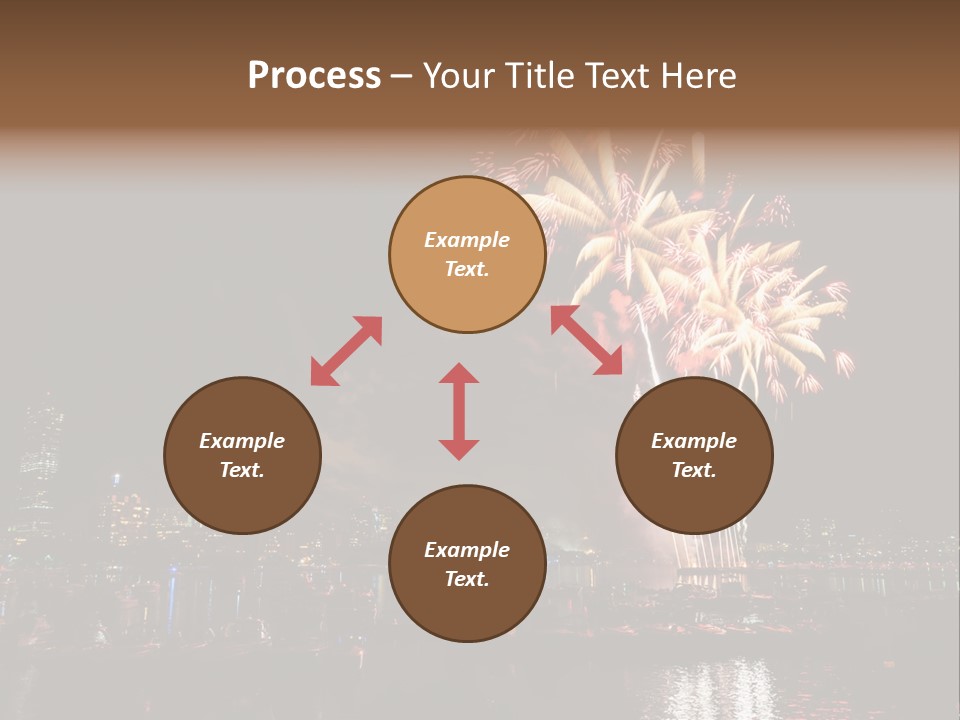 Process – Your Title Text Here

Example Text.

Example Text.

Example Text.

Example Text.